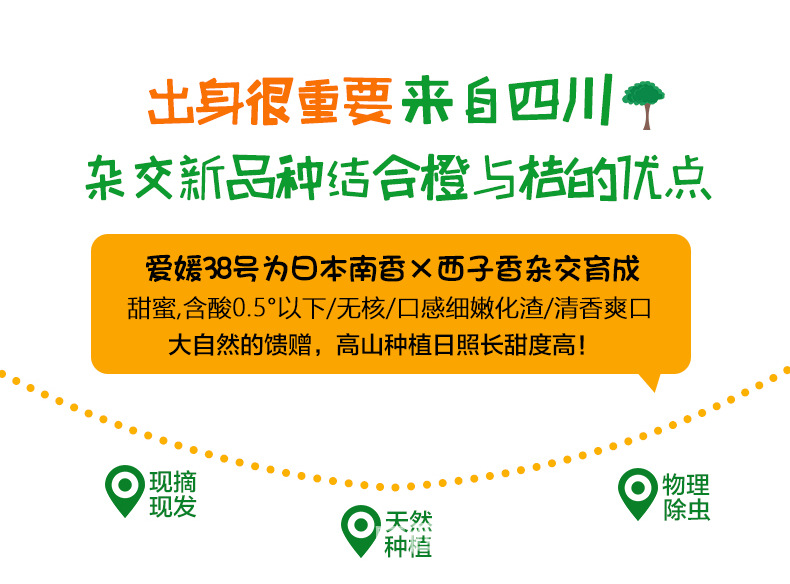 出身很重要 来自四川

杂交新品种结合橙与桔的优点

爱媛38号为日本南香×西子香杂交育成

甜蜜,含酸0.5°以下/无核/口感细嫩化渣/清香爽口

大自然的馈赠，高山种植日照长甜度高！

现摘现发

天然种植

物理除虫